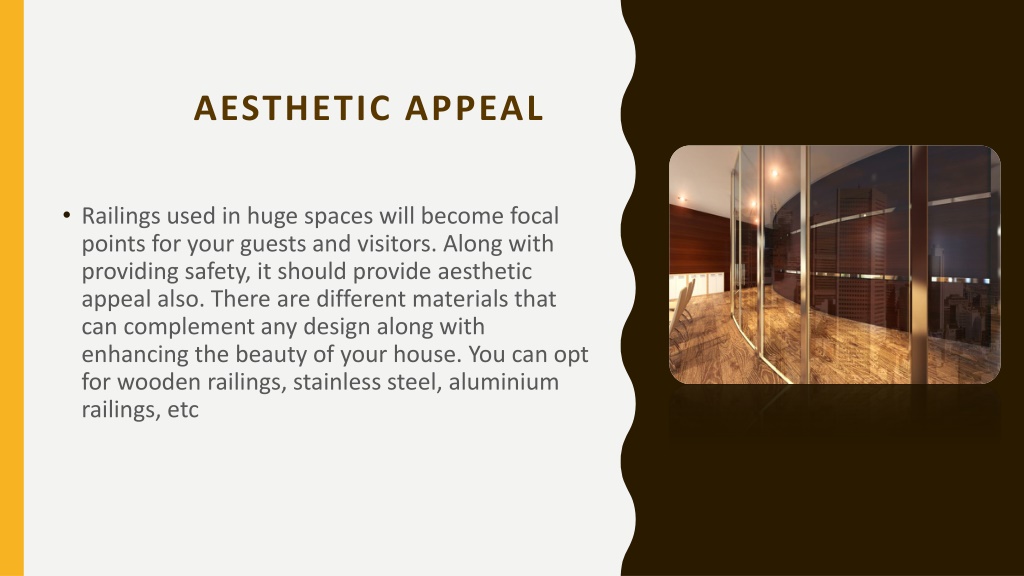 AESTHETIC APPEAL

• Railings used in huge spaces will become focal points for your guests and visitors. Along with providing safety, it should provide aesthetic appeal also. There are different materials that can complement any design along with enhancing the beauty of your house. You can opt for wooden railings, stainless steel, aluminium railings, etc